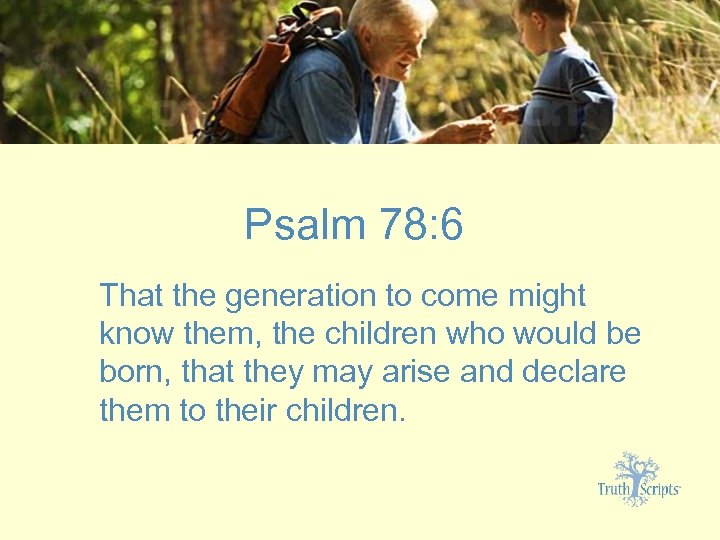 Psalm 78:6

That the generation to come might know them, the children who would be born, that they may arise and declare them to their children.

Truth Scripts